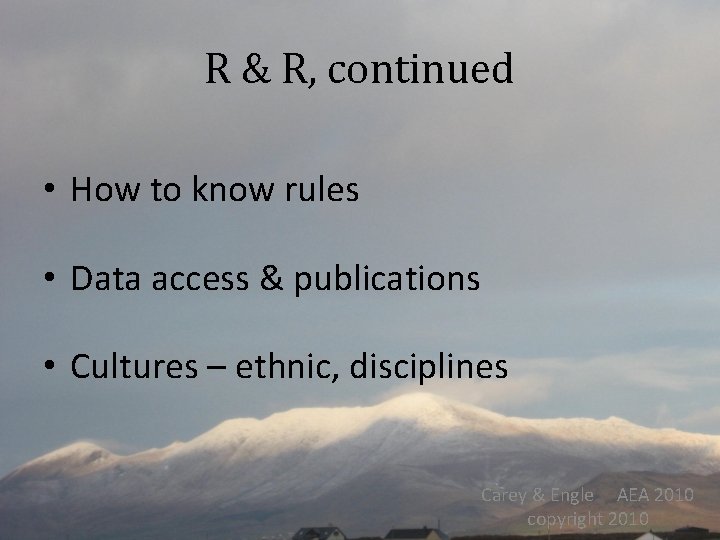 R & R, continued

• How to know rules

• Data access & publications

• Cultures – ethnic, disciplines

Carey & Engle AEA 2010
copyright 2010